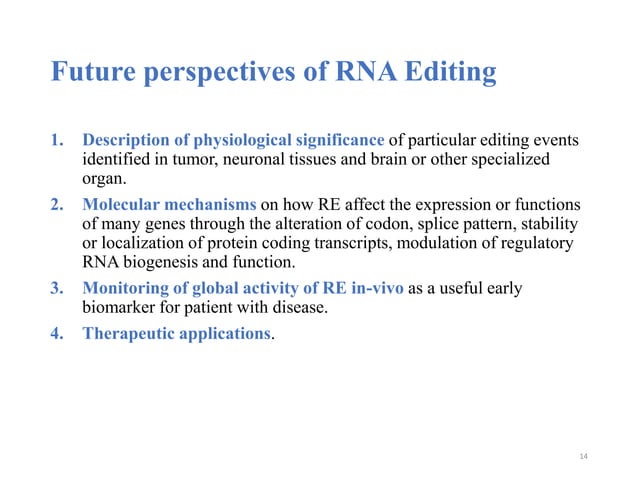 Future perspectives of RNA Editing

1. Description of physiological significance of particular editing events identified in tumor, neuronal tissues and brain or other specialized organ.
2. Molecular mechanisms on how RE affect the expression or functions of many genes through the alteration of codon, splice pattern, stability or localization of protein coding transcripts, modulation of regulatory RNA biogenesis and function.
3. Monitoring of global activity of RE in-vivo as a useful early biomarker for patient with disease.
4. Therapeutic applications.

14